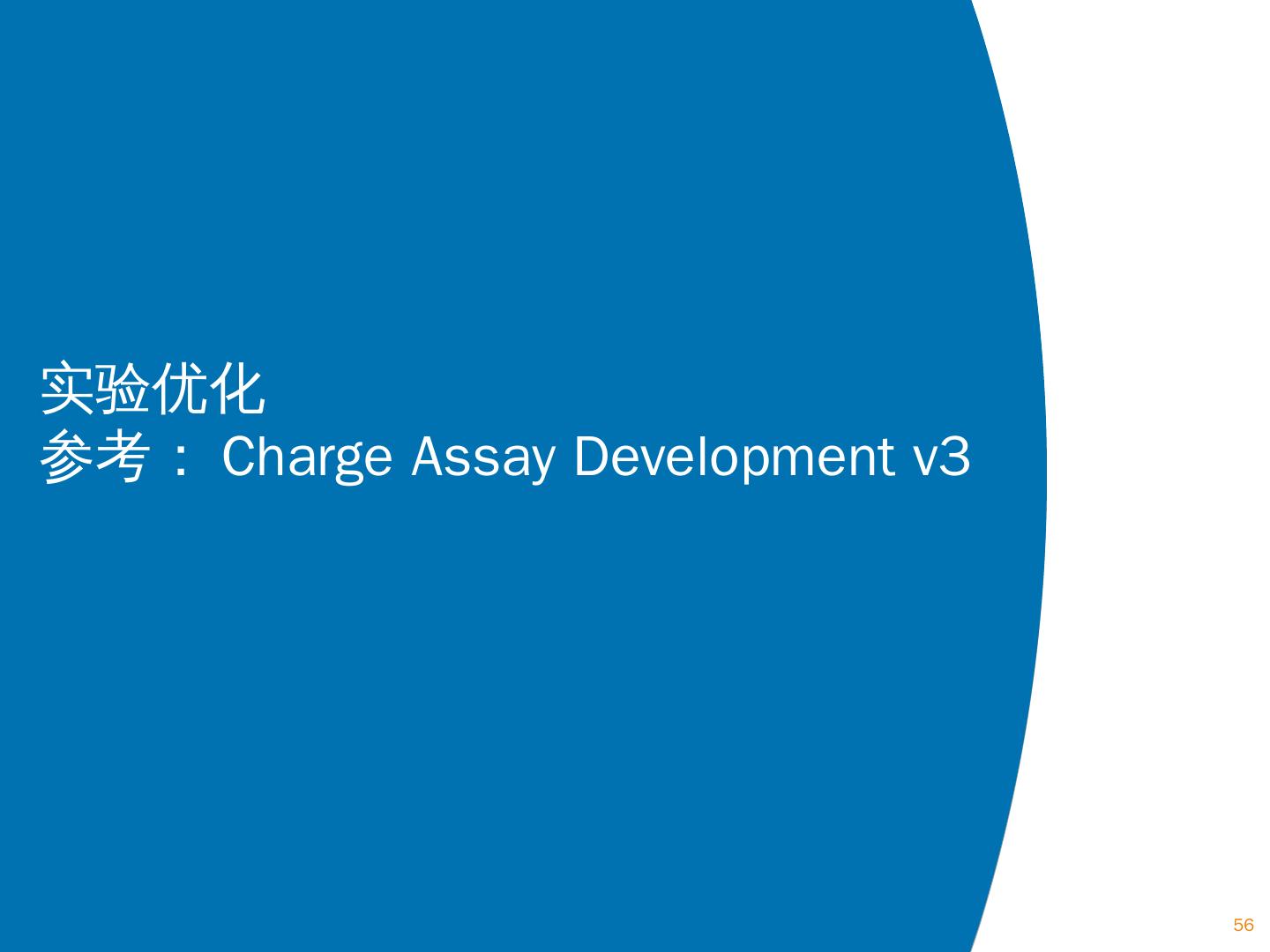 实验优化
参考： Charge Assay Development v3

56